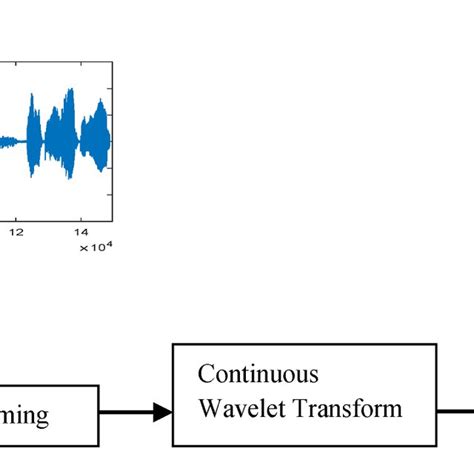 12
14
$\times 10^4$

ming

Continuous Wavelet Transform